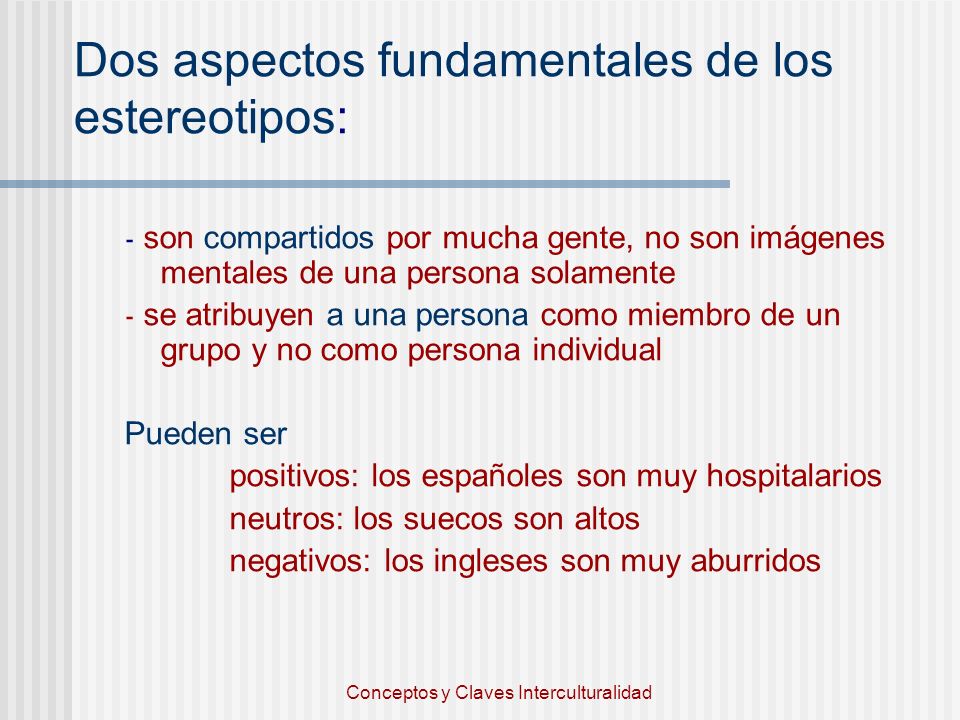 Dos aspectos fundamentales de los estereotipos:

- son compartidos por mucha gente, no son imágenes mentales de una persona solamente
- se atribuyen a una persona como miembro de un grupo y no como persona individual

Pueden ser
positivos: los españoles son muy hospitalarios
neutros: los suecos son altos
negativos: los ingleses son muy aburridos

Conceptos y Claves Interculturalidad